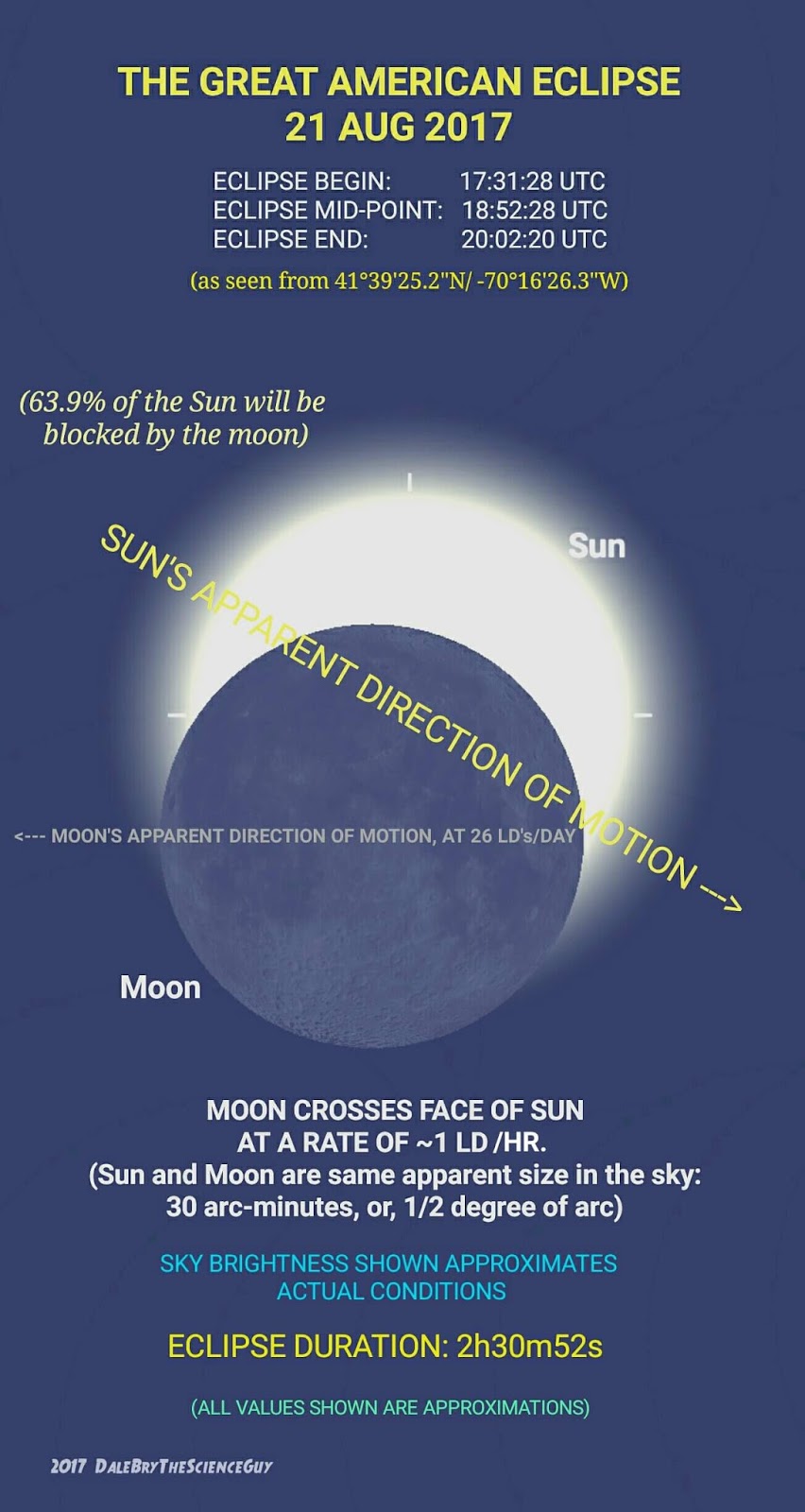 THE GREAT AMERICAN ECLIPSE
21 AUG 2017

ECLIPSE BEGIN: 17:31:28 UTC
ECLIPSE MID-POINT: 18:52:28 UTC
ECLIPSE END: 20:02:20 UTC

(as seen from 41°39'25.2"N/ -70°16'26.3"W)

(63.9% of the Sun will be blocked by the moon)

Sun

SUN'S APPARENT DIRECTION OF MOTION --->

<--- MOON'S APPARENT DIRECTION OF MOTION, AT 26 LD's/DAY

Moon

MOON CROSSES FACE OF SUN
AT A RATE OF ~1 LD /HR.
(Sun and Moon are same apparent size in the sky:
30 arc-minutes, or, 1/2 degree of arc)

SKY BRIGHTNESS SHOWN APPROXIMATES
ACTUAL CONDITIONS

ECLIPSE DURATION: 2h30m52s

(ALL VALUES SHOWN ARE APPROXIMATIONS)

2017 DaleBryTheScienceGuy